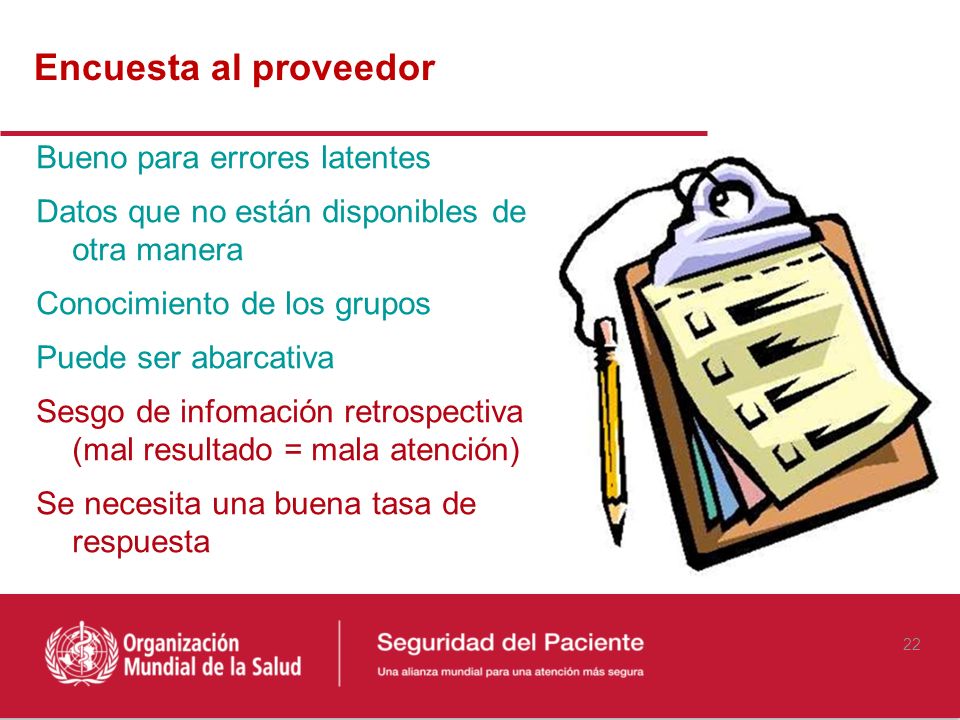 Encuesta al proveedor

Bueno para errores latentes

Datos que no están disponibles de otra manera

Conocimiento de los grupos

Puede ser abarcativa

Sesgo de infomación retrospectiva (mal resultado = mala atención)

Se necesita una buena tasa de respuesta

Organización Mundial de la Salud

Seguridad del Paciente

Una alianza mundial para una atención más segura

22